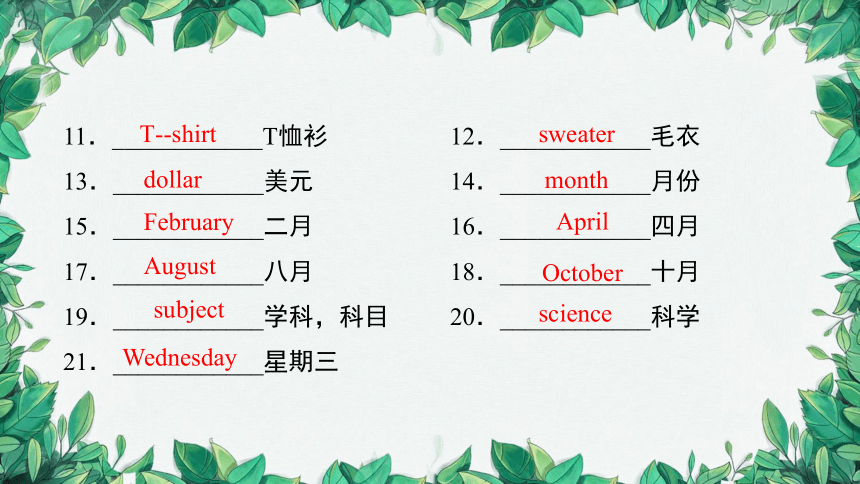 11. T--shirt T恤衫

12. sweater 毛衣

13. dollar 美元

14. month 月份

15. February 二月

16. April 四月

17. August 八月

18. October 十月

19. subject 学科，科目

20. science 科学

21. Wednesday 星期三